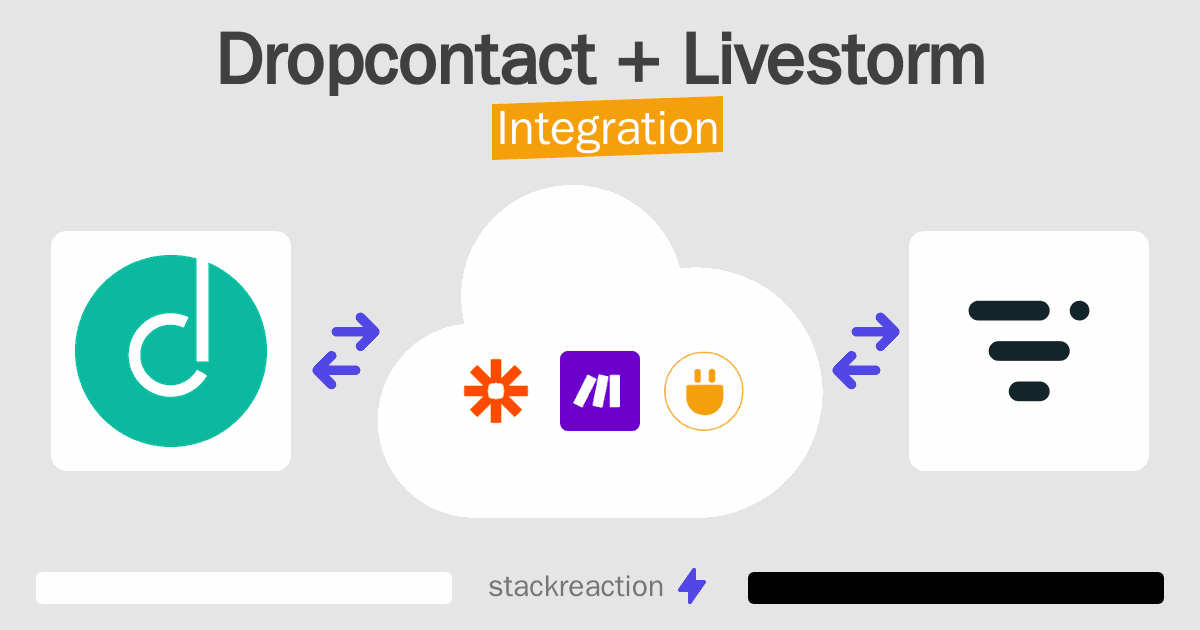 Dropcontact + Livestorm
Integration

stackreaction